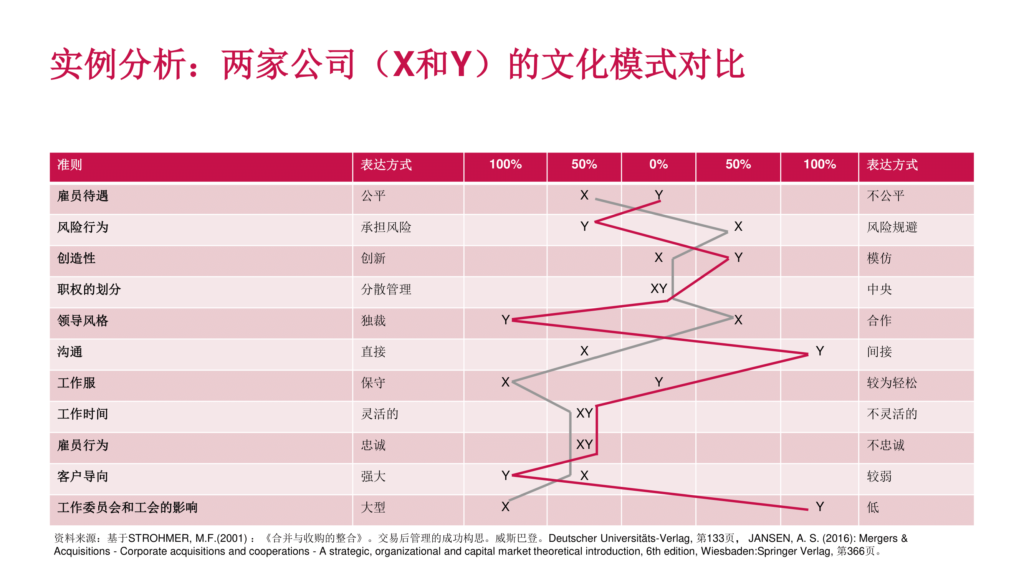 实例分析：两家公司（X和Y）的文化模式对比

| 准则 | 表达方式 | 100% | 50% | 0% | 50% | 100% | 表达方式 |
|---|---|---|---|---|---|---|---|
| 雇员待遇 | 公平 | | X | Y | | | 不公平 |
| 风险行为 | 承担风险 | | Y | | X | | 风险规避 |
| 创造性 | 创新 | | | X | Y | | 模仿 |
| 职权的划分 | 分散管理 | | | XY | | | 中央 |
| 领导风格 | 独裁 | Y | | | X | | 合作 |
| 沟通 | 直接 | | X | | | Y | 间接 |
| 工作服 | 保守 | X | | Y | | | 较为轻松 |
| 工作时间 | 灵活的 | | XY | | | | 不灵活的 |
| 雇员行为 | 忠诚 | | XY | | | | 不忠诚 |
| 客户导向 | 强大 | Y | X | | | | 较弱 |
| 工作委员会和工会的影响 | 大型 | X | | | | Y | 低 |

资料来源：基于STROHMER, M.F.(2001)：《合并与收购的整合》。交易后管理的成功构思。威斯巴登。Deutscher Universitäts-Verlag, 第133页， JANSEN, A. S. (2016): Mergers & Acquisitions - Corporate acquisitions and cooperations - A strategic, organizational and capital market theoretical introduction, 6th edition, Wiesbaden:Springer Verlag, 第366页。